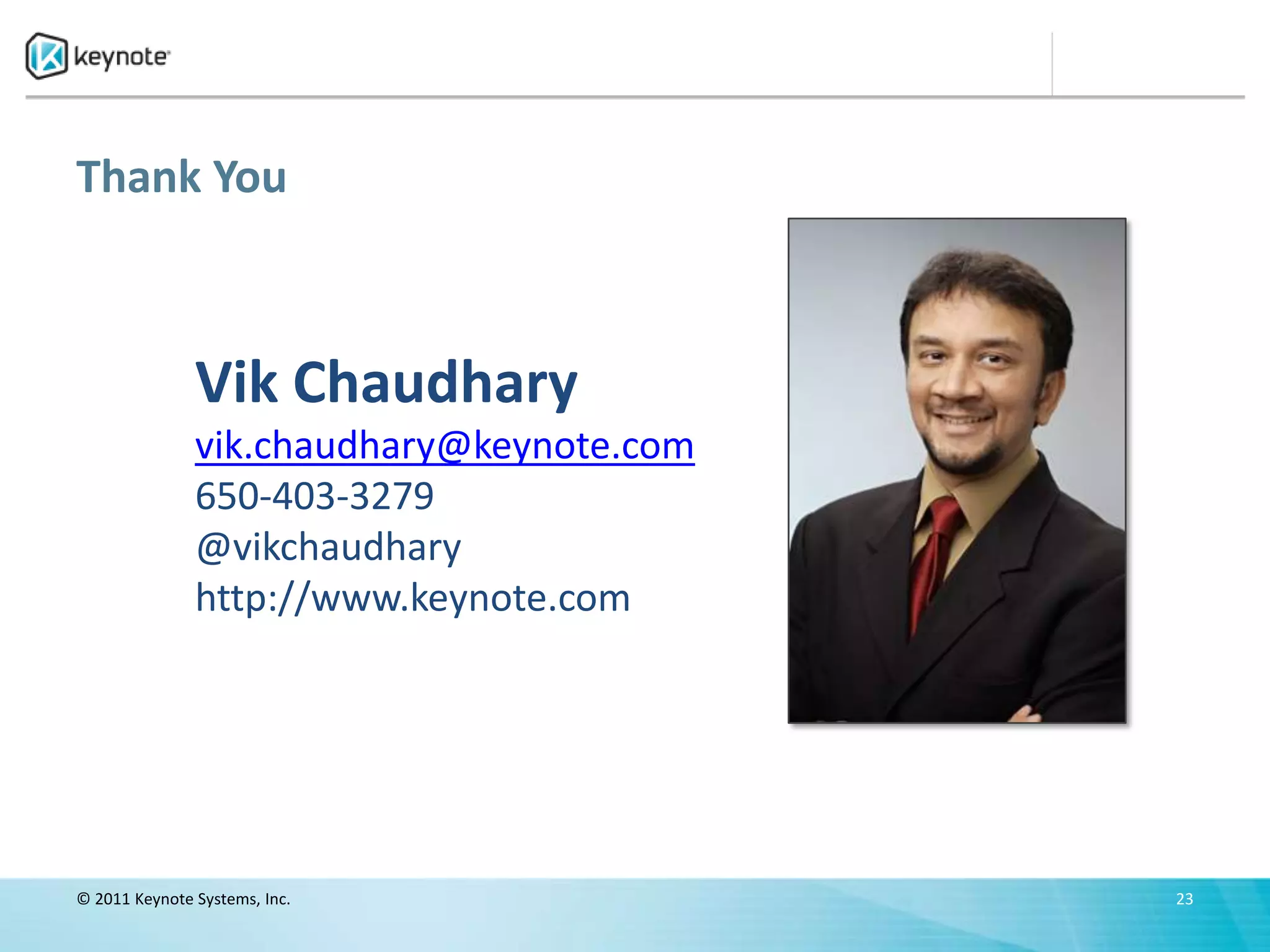 keynote

Thank You

Vik Chaudhary
vik.chaudhary@keynote.com
650-403-3279
@vikchaudhary
http://www.keynote.com

© 2011 Keynote Systems, Inc.

23